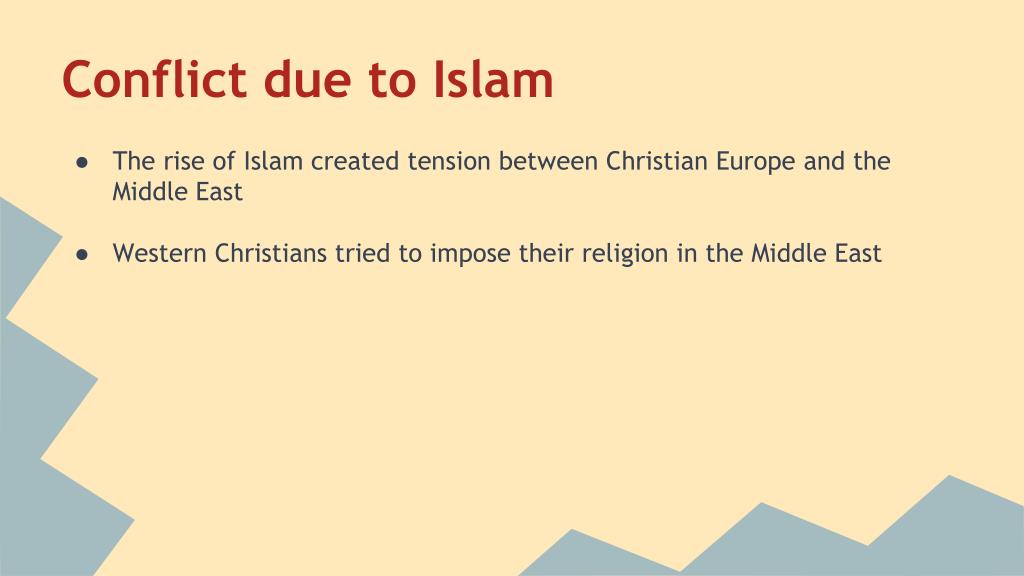 Conflict due to Islam

● The rise of Islam created tension between Christian Europe and the Middle East

● Western Christians tried to impose their religion in the Middle East